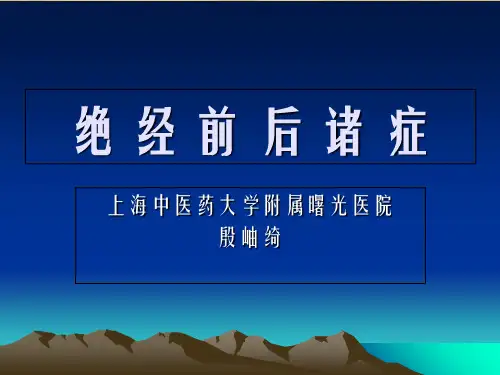 绝经前后诸症

上海中医药大学附属曙光医院
殷岫绮